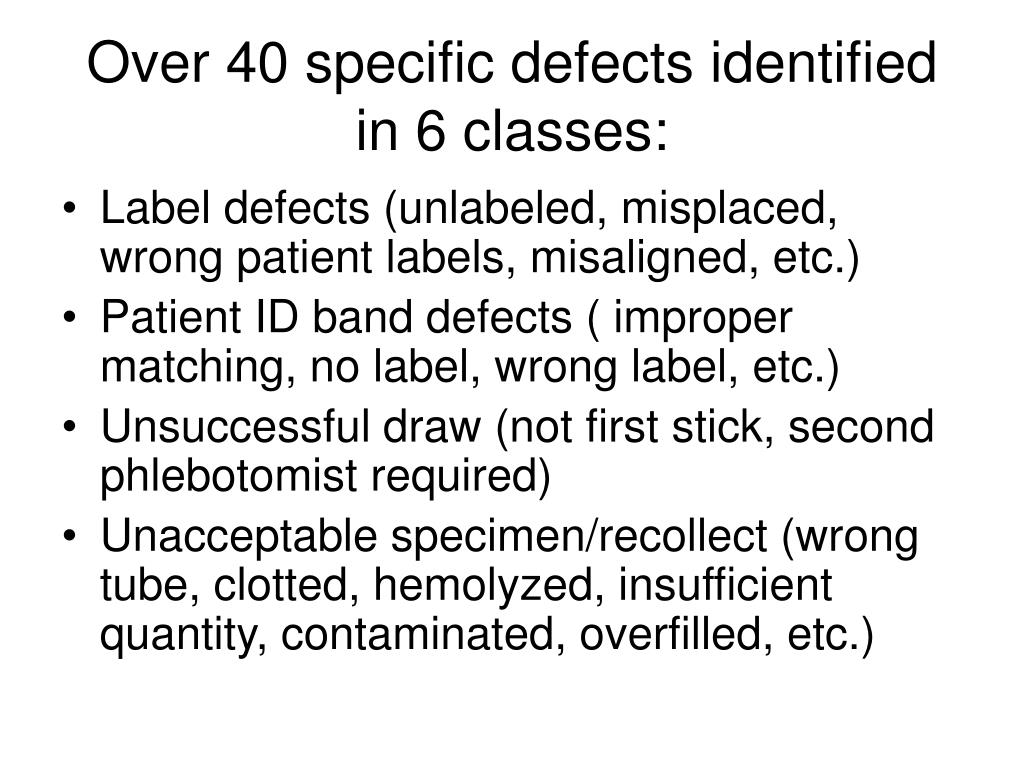 Over 40 specific defects identified in 6 classes:

• Label defects (unlabeled, misplaced, wrong patient labels, misaligned, etc.)
• Patient ID band defects ( improper matching, no label, wrong label, etc.)
• Unsuccessful draw (not first stick, second phlebotomist required)
• Unacceptable specimen/recollect (wrong tube, clotted, hemolyzed, insufficient quantity, contaminated, overfilled, etc.)